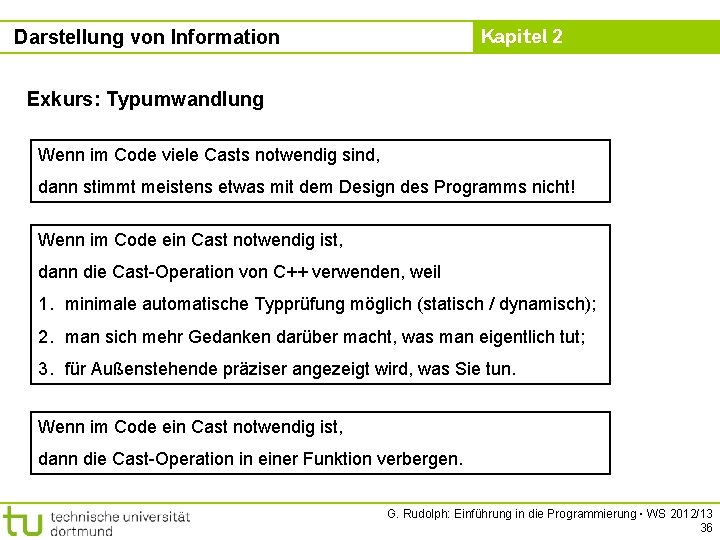 Darstellung von Information

Kapitel 2

Exkurs: Typumwandlung

Wenn im Code viele Casts notwendig sind,
dann stimmt meistens etwas mit dem Design des Programms nicht!

Wenn im Code ein Cast notwendig ist,
dann die Cast-Operation von C++ verwenden, weil
1. minimale automatische Typprüfung möglich (statisch / dynamisch);
2. man sich mehr Gedanken darüber macht, was man eigentlich tut;
3. für Außenstehende präziser angezeigt wird, was Sie tun.

Wenn im Code ein Cast notwendig ist,
dann die Cast-Operation in einer Funktion verbergen.

tu technische universität dortmund

G. Rudolph: Einführung in die Programmierung ▪ WS 2012/13
36